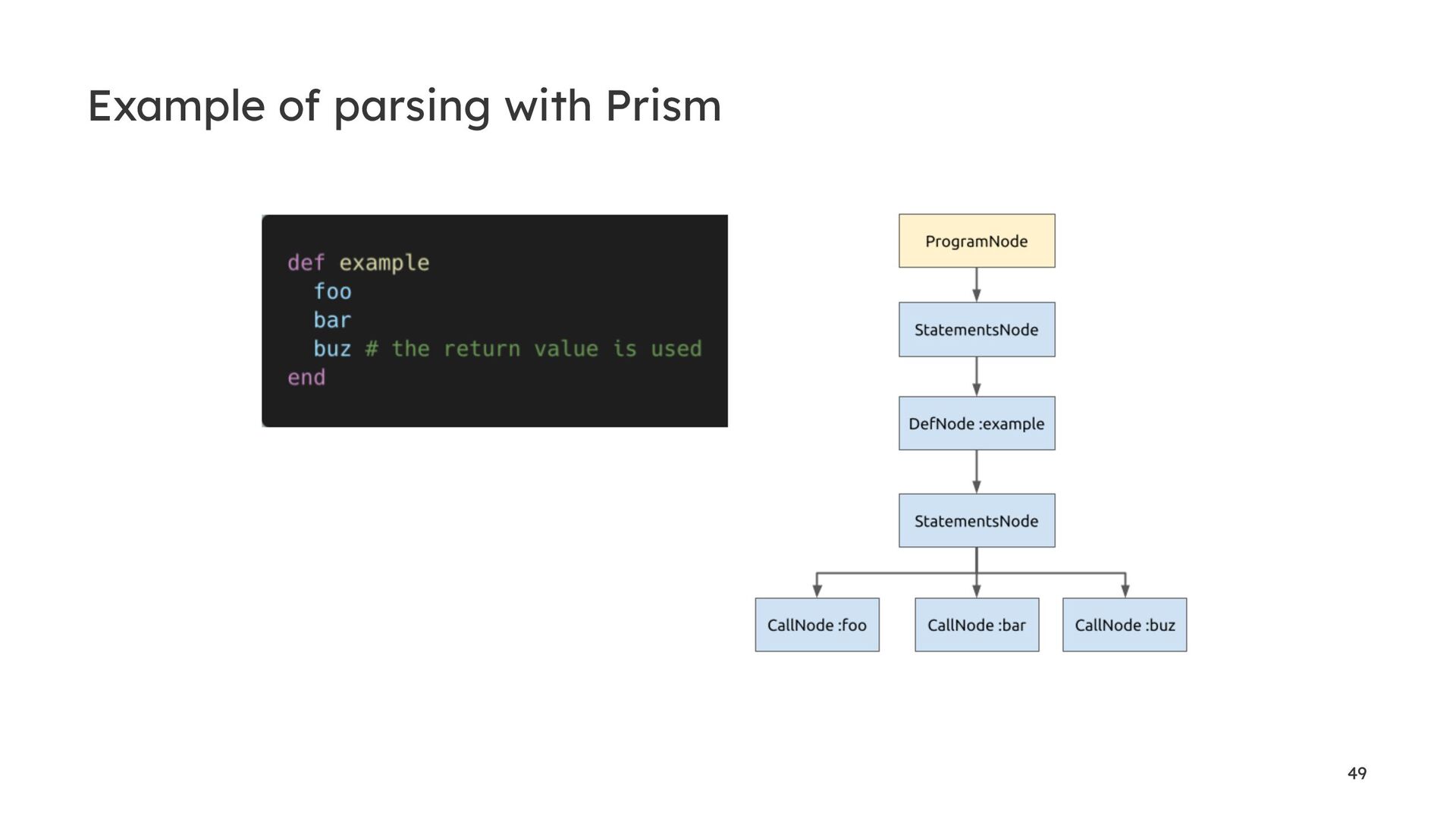 Example of parsing with Prism

def example
  foo
  bar
  buz # the return value is used
end

ProgramNode

StatementsNode

DefNode :example

StatementsNode

CallNode :foo

CallNode :bar

CallNode :buz

49